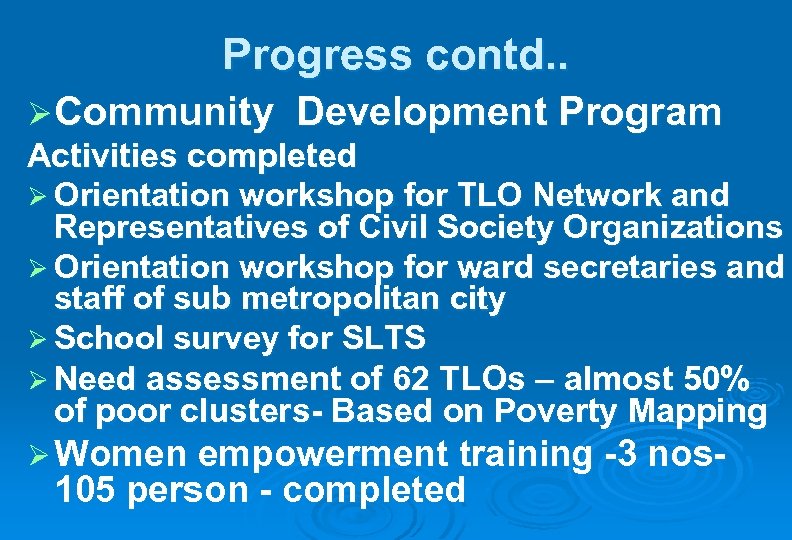 Progress contd..

➢Community Development Program

Activities completed

➢ Orientation workshop for TLO Network and Representatives of Civil Society Organizations

➢ Orientation workshop for ward secretaries and staff of sub metropolitan city

➢ School survey for SLTS

➢ Need assessment of 62 TLOs – almost 50% of poor clusters- Based on Poverty Mapping

➢ Women empowerment training -3 nos- 105 person - completed